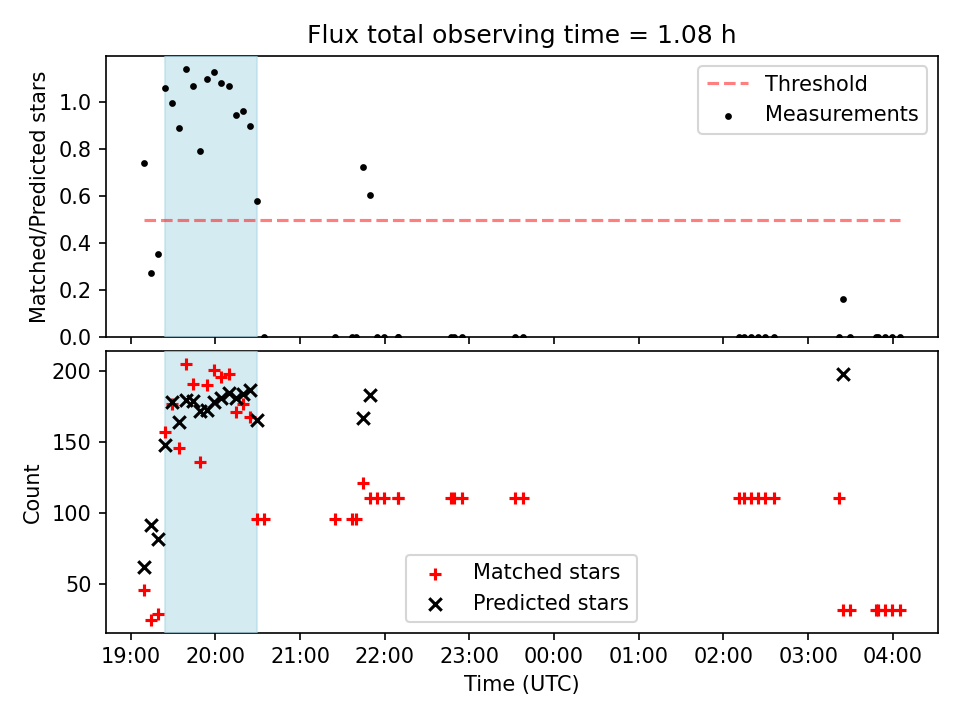 Flux total observing time = 1.08 h

Matched/Predicted stars

1.0
0.8
0.6
0.4
0.2
0.0

Threshold
Measurements

Count

200
150
100
50

Matched stars
Predicted stars

19:00 20:00 21:00 22:00 23:00 00:00 01:00 02:00 03:00 04:00

Time (UTC)